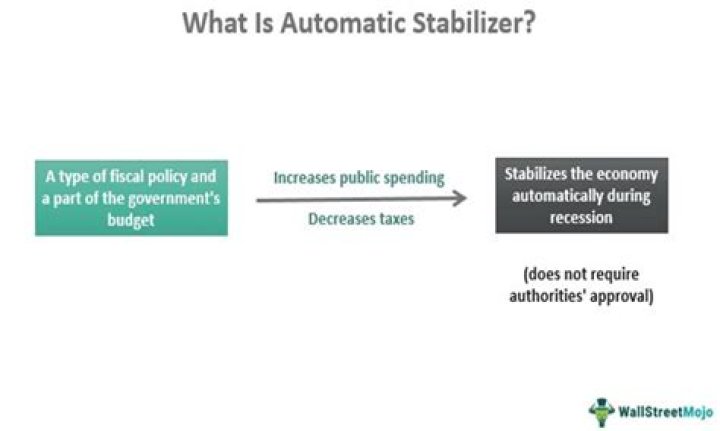 What Is Automatic Stabilizer?

A type of fiscal policy and a part of the government's budget

Increases public spending

Decreases taxes

Stabilizes the economy automatically during recession

(does not require authorities' approval)

WallStreetMojo